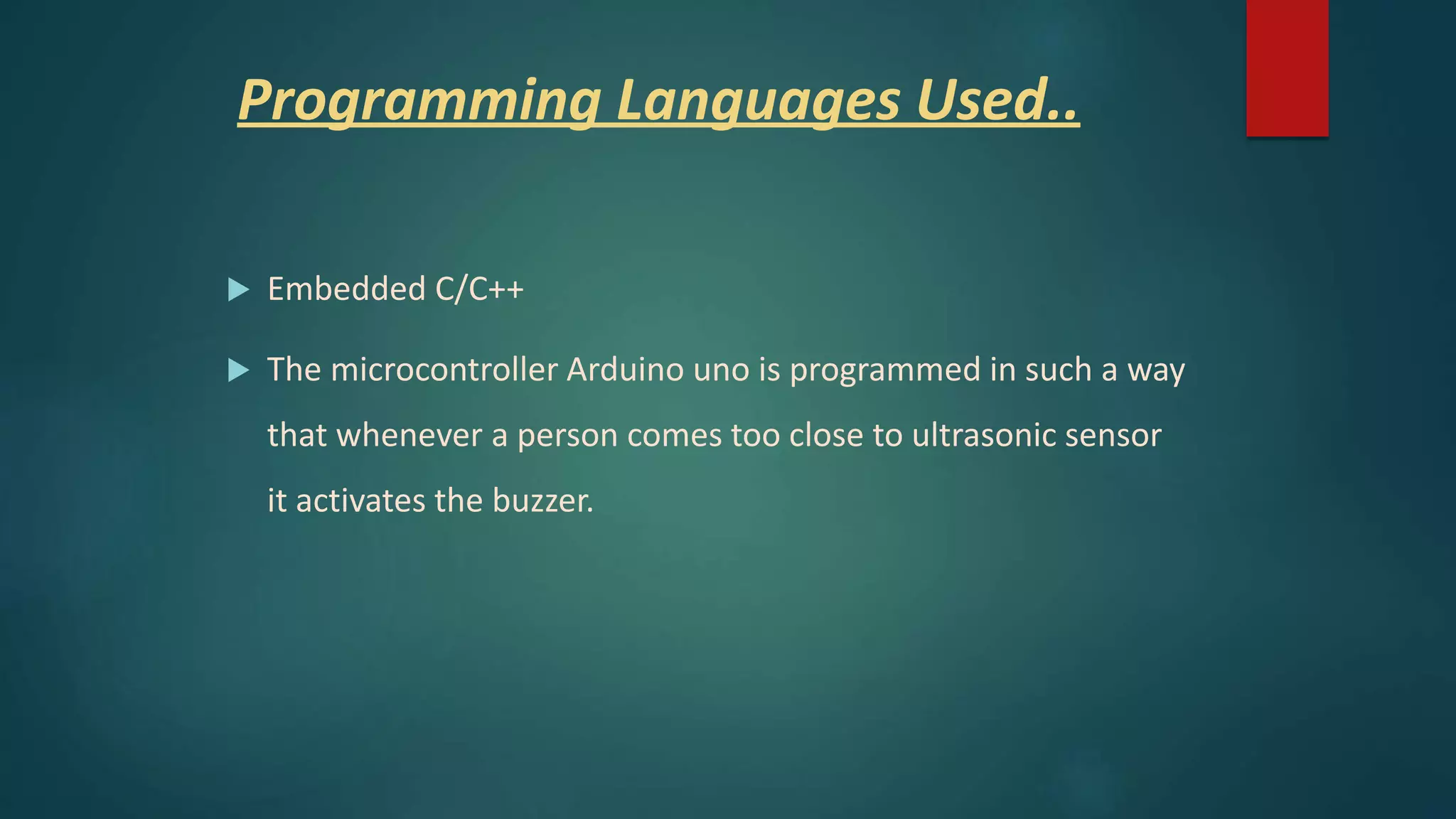 Programming Languages Used..

Embedded C/C++

The microcontroller Arduino uno is programmed in such a way that whenever a person comes too close to ultrasonic sensor it activates the buzzer.